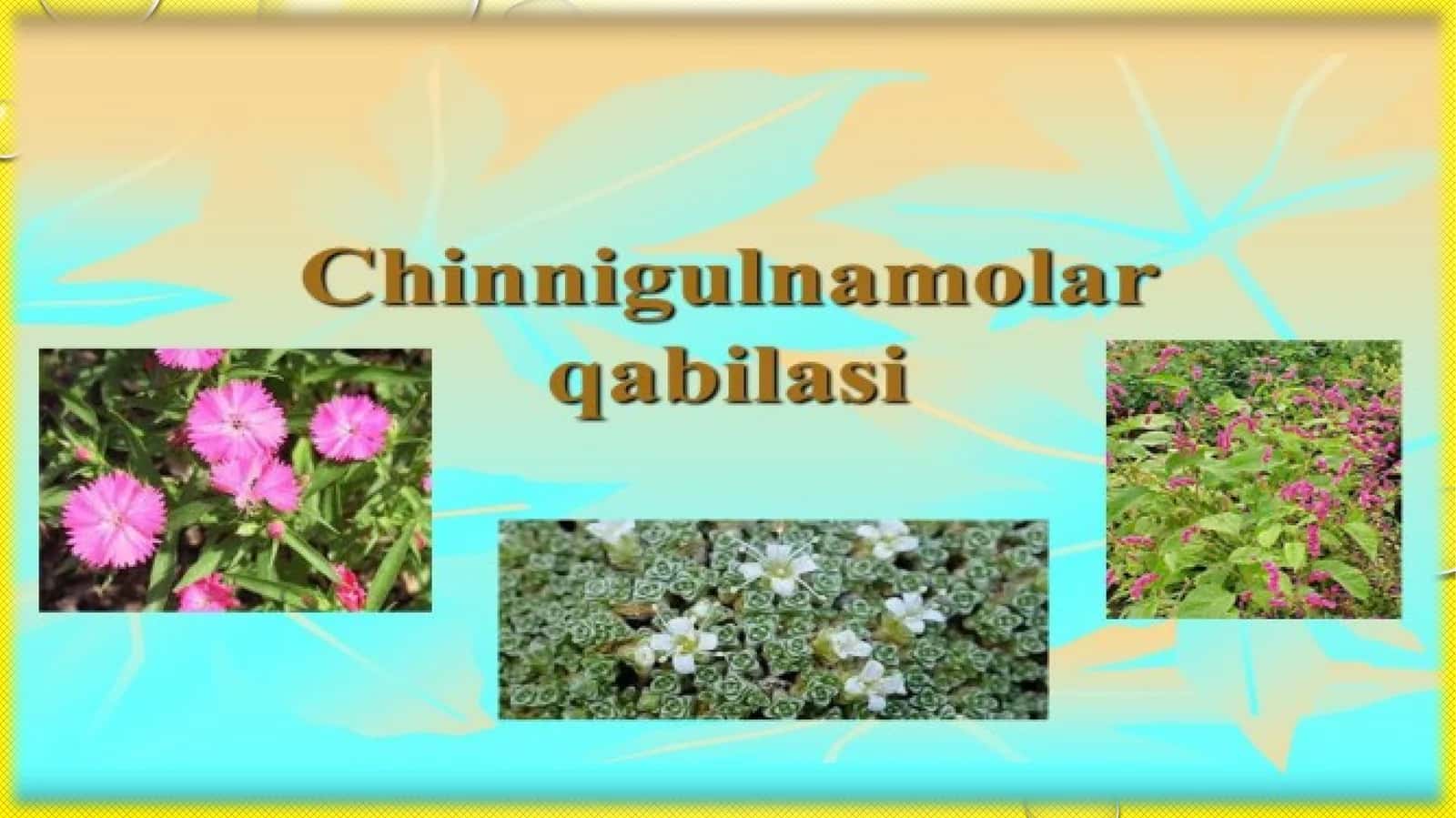 Chinnigulnamolar qabilasi